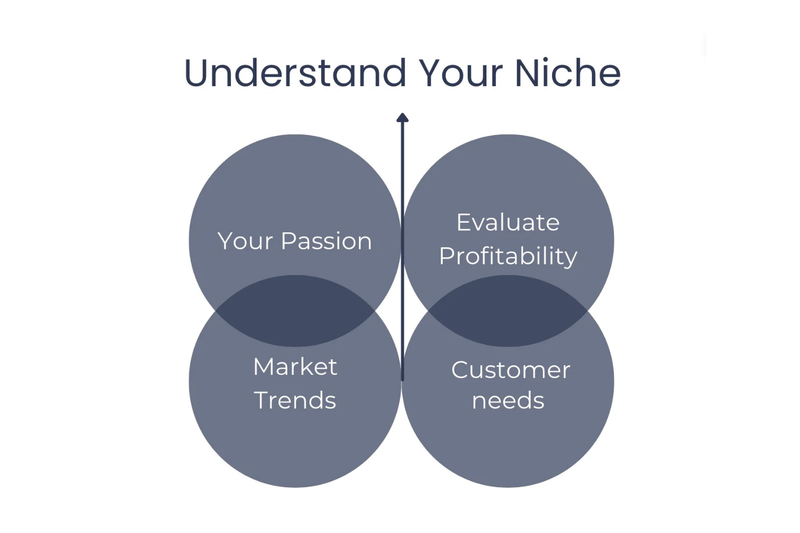 Understand Your Niche

Your Passion

Evaluate Profitability

Market Trends

Customer needs